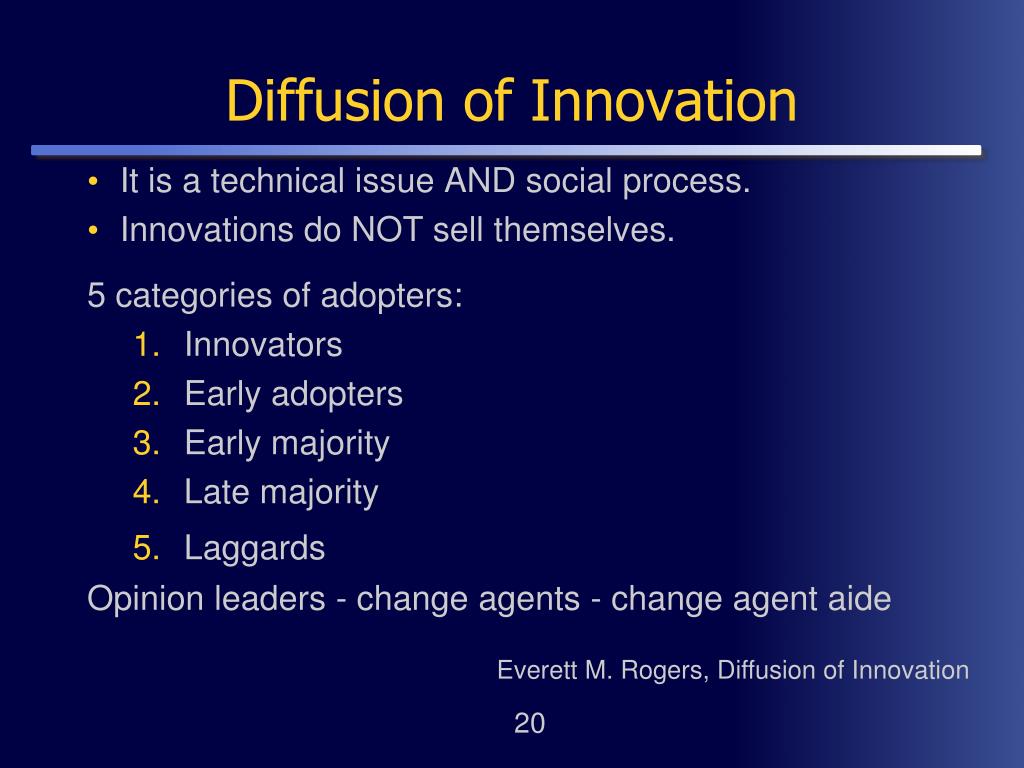 Diffusion of Innovation

• It is a technical issue AND social process.
• Innovations do NOT sell themselves.

5 categories of adopters:
1. Innovators
2. Early adopters
3. Early majority
4. Late majority
5. Laggards

Opinion leaders - change agents - change agent aide

Everett M. Rogers, Diffusion of Innovation

20